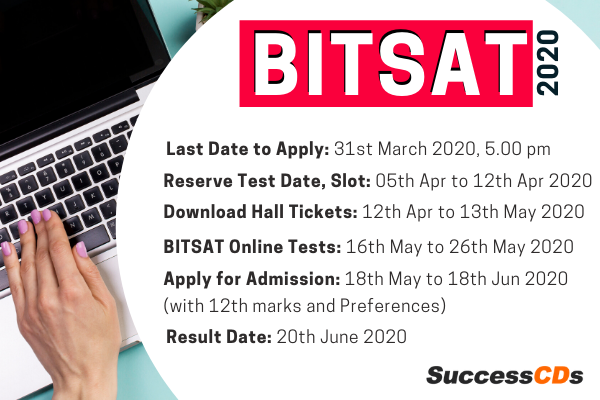 BITSAT 2020

Last Date to Apply: 31st March 2020, 5.00 pm

Reserve Test Date, Slot: 05th Apr to 12th Apr 2020

Download Hall Tickets: 12th Apr to 13th May 2020

BITSAT Online Tests: 16th May to 26th May 2020

Apply for Admission: 18th May to 18th Jun 2020 (with 12th marks and Preferences)

Result Date: 20th June 2020

SuccessCDs